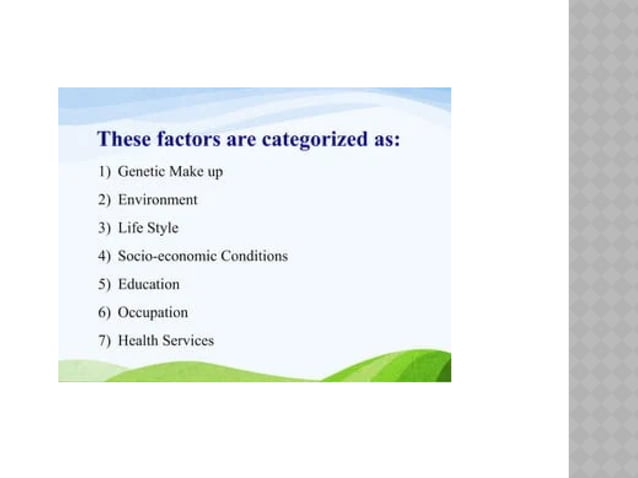 These factors are categorized as:

1) Genetic Make up
2) Environment
3) Life Style
4) Socio-economic Conditions
5) Education
6) Occupation
7) Health Services